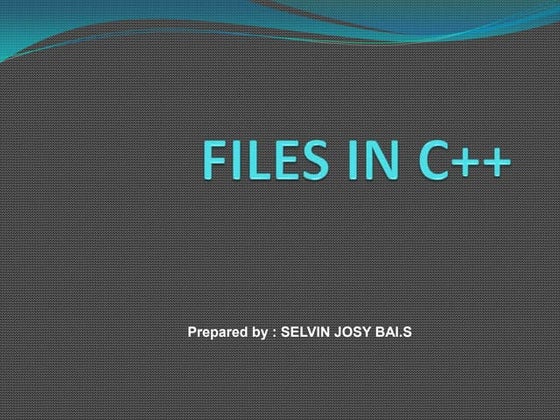 FILES IN C++

Prepared by : SELVIN JOSY BAI.S